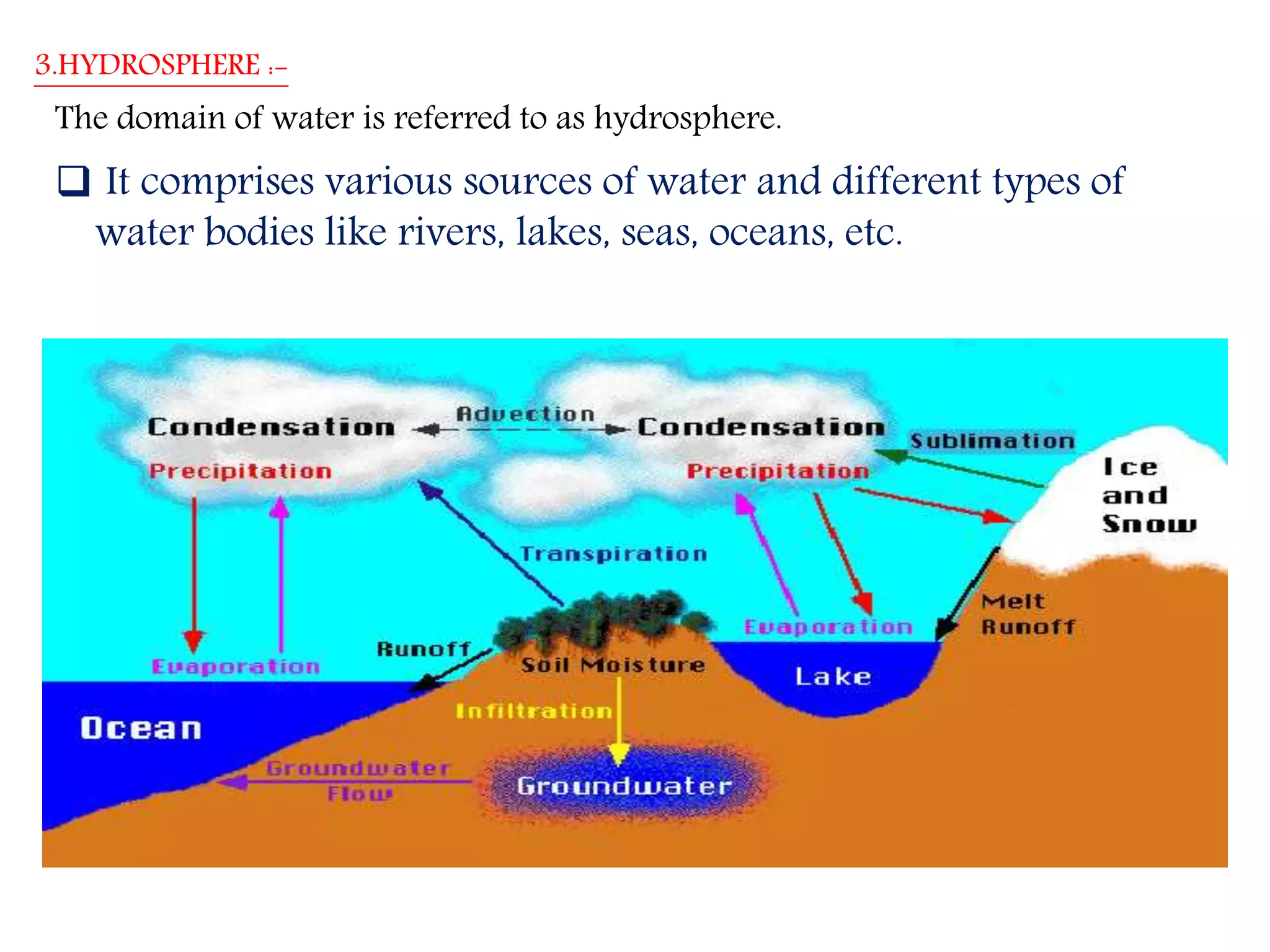 3.HYDROSPHERE :-

The domain of water is referred to as hydrosphere.

❑ It comprises various sources of water and different types of water bodies like rivers, lakes, seas, oceans, etc.

Condensation
Advection
Condensation
Sublimation
Precipitation
Precipitation
Ice and Snow
Transpiration
Melt Runoff
Evaporation
Runoff
Evaporation
Soil Moisture
Lake
Infiltration
Ocean
Groundwater Flow
Groundwater